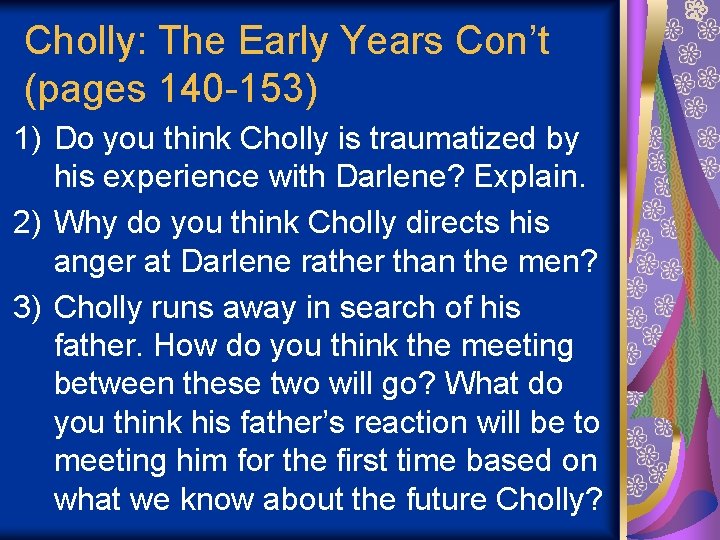 Cholly: The Early Years Con't (pages 140-153)

1) Do you think Cholly is traumatized by his experience with Darlene? Explain.

2) Why do you think Cholly directs his anger at Darlene rather than the men?

3) Cholly runs away in search of his father. How do you think the meeting between these two will go? What do you think his father's reaction will be to meeting him for the first time based on what we know about the future Cholly?